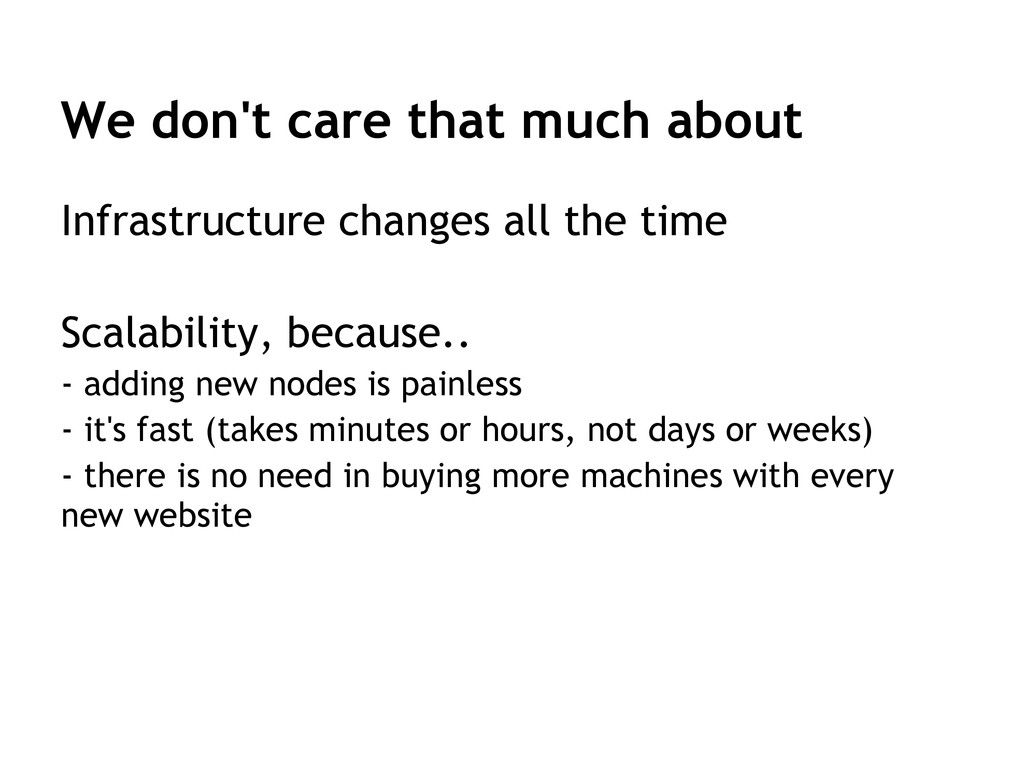 We don't care that much about

Infrastructure changes all the time

Scalability, because..

- adding new nodes is painless

- it's fast (takes minutes or hours, not days or weeks)

- there is no need in buying more machines with every new website